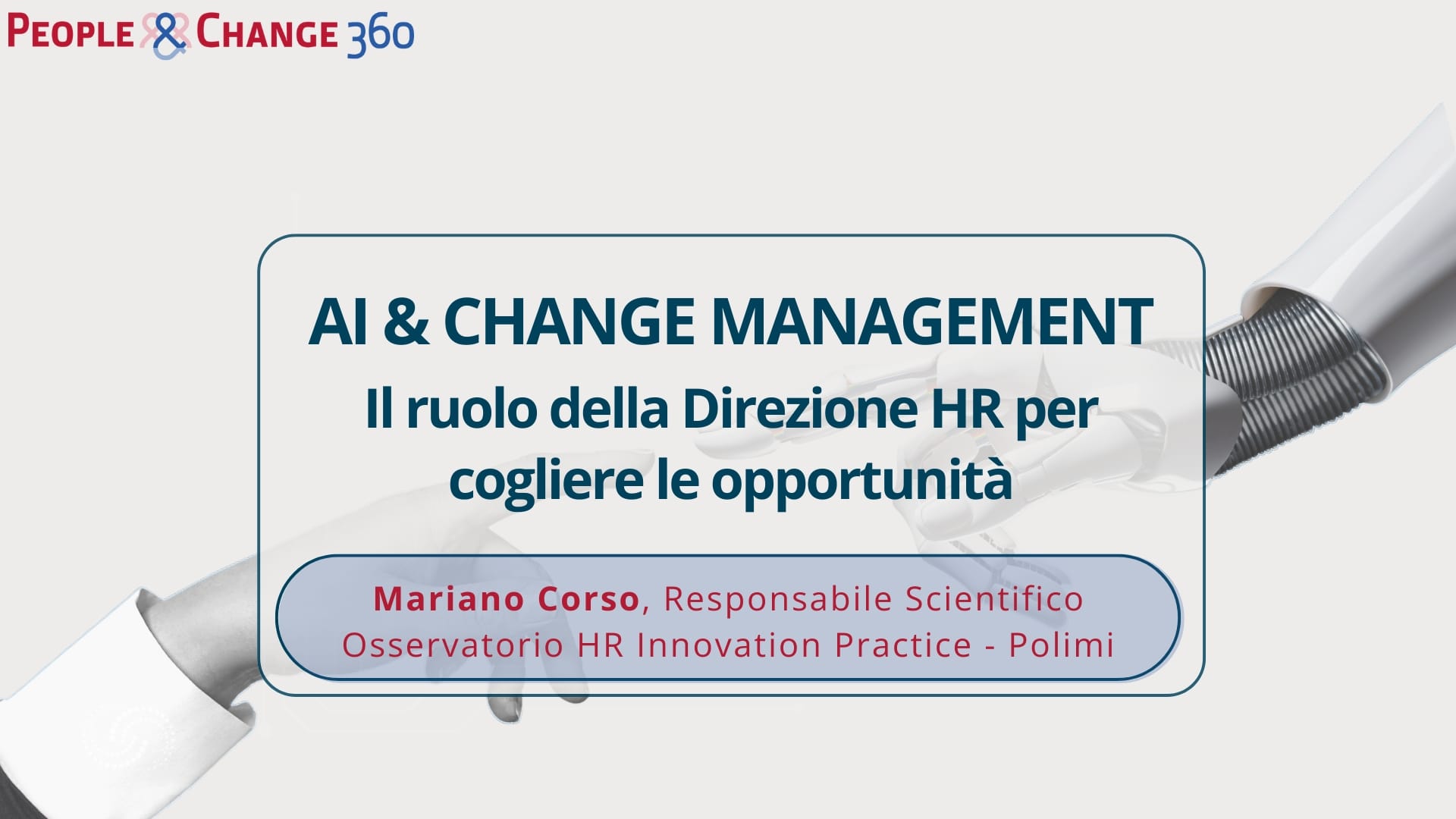 PEOPLE & CHANGE 360

AI & CHANGE MANAGEMENT

Il ruolo della Direzione HR per cogliere le opportunità

Mariano Corso, Responsabile Scientifico
Osservatorio HR Innovation Practice - Polimi